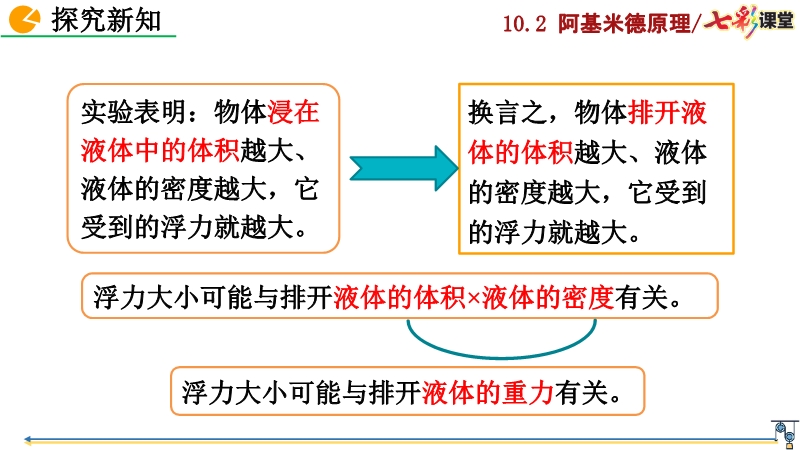 探究新知

10.2 阿基米德原理/七彩课堂

实验表明：物体浸在液体中的体积越大、液体的密度越大，它受到的浮力就越大。

换言之，物体排开液体的体积越大、液体的密度越大，它受到的浮力就越大。

浮力大小可能与排开液体的体积×液体的密度有关。

浮力大小可能与排开液体的重力有关。